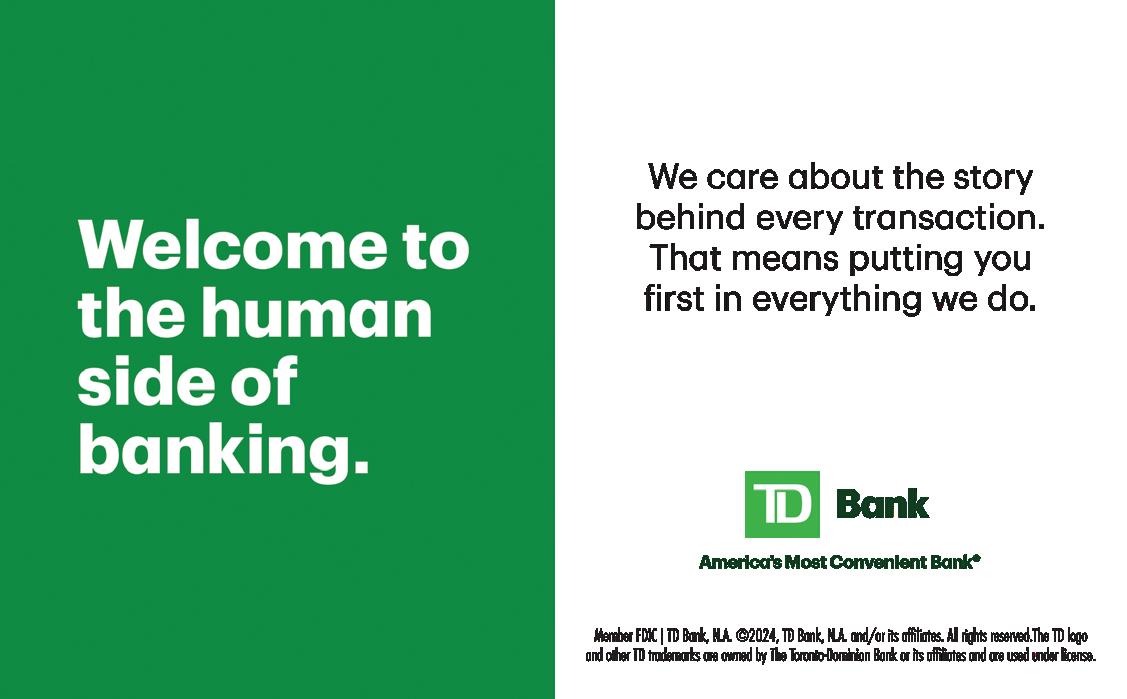 Welcome to the human side of banking.

We care about the story behind every transaction. That means putting you first in everything we do.

TD Bank

America's Most Convenient Bank®

Member FDIC | TD Bank, N.A. ©2024, TD Bank, N.A. and/or its affiliates. All rights reserved.The TD logo and other TD trademarks are owned by The Toronto-Dominion Bank or its affiliates and are used under license.